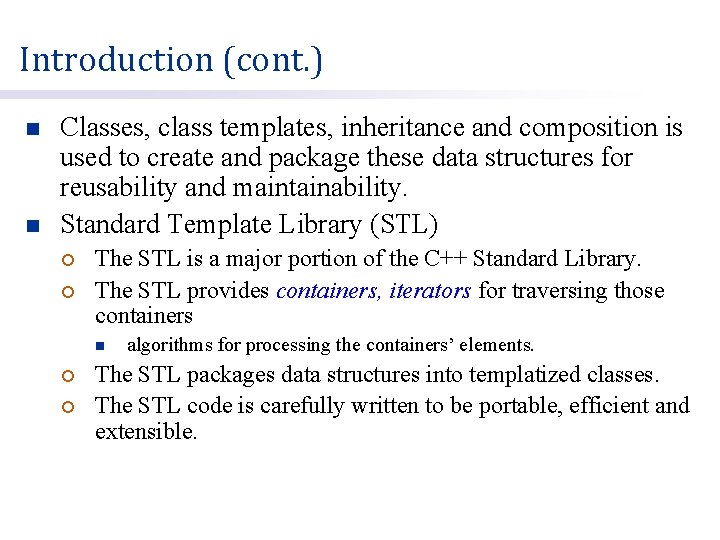 Introduction (cont.)

Classes, class templates, inheritance and composition is used to create and package these data structures for reusability and maintainability.

Standard Template Library (STL)

The STL is a major portion of the C++ Standard Library.

The STL provides containers, iterators for traversing those containers

algorithms for processing the containers' elements.

The STL packages data structures into templatized classes.

The STL code is carefully written to be portable, efficient and extensible.